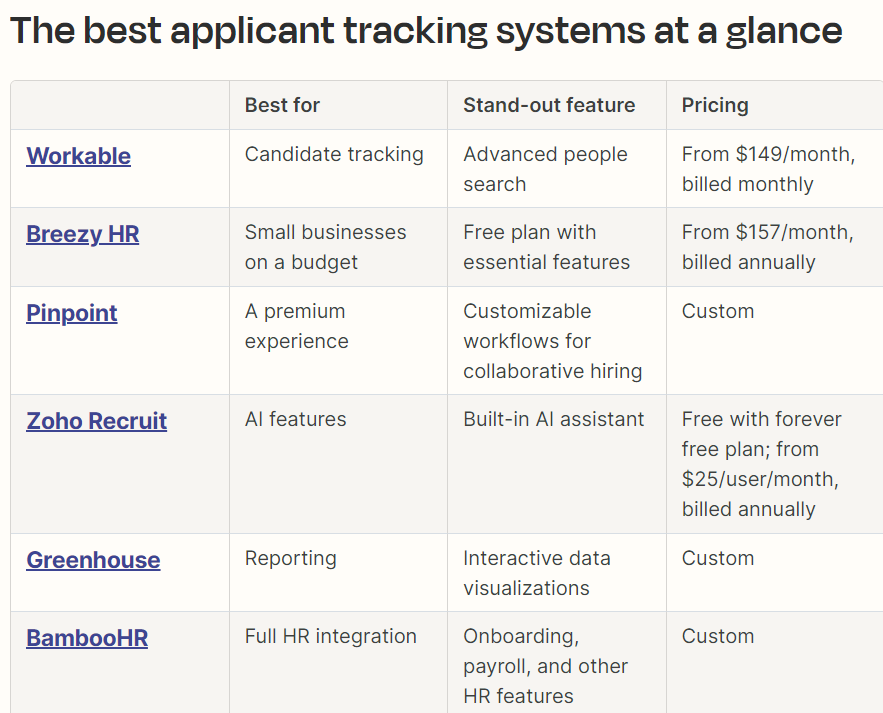 The best applicant tracking systems at a glance

| | Best for | Stand-out feature | Pricing |
|---|---|---|---|
| Workable | Candidate tracking | Advanced people search | From \$149/month, billed monthly |
| Breezy HR | Small businesses on a budget | Free plan with essential features | From \$157/month, billed annually |
| Pinpoint | A premium experience | Customizable workflows for collaborative hiring | Custom |
| Zoho Recruit | AI features | Built-in AI assistant | Free with forever free plan; from \$25/user/month, billed annually |
| Greenhouse | Reporting | Interactive data visualizations | Custom |
| BambooHR | Full HR integration | Onboarding, payroll, and other HR features | Custom |